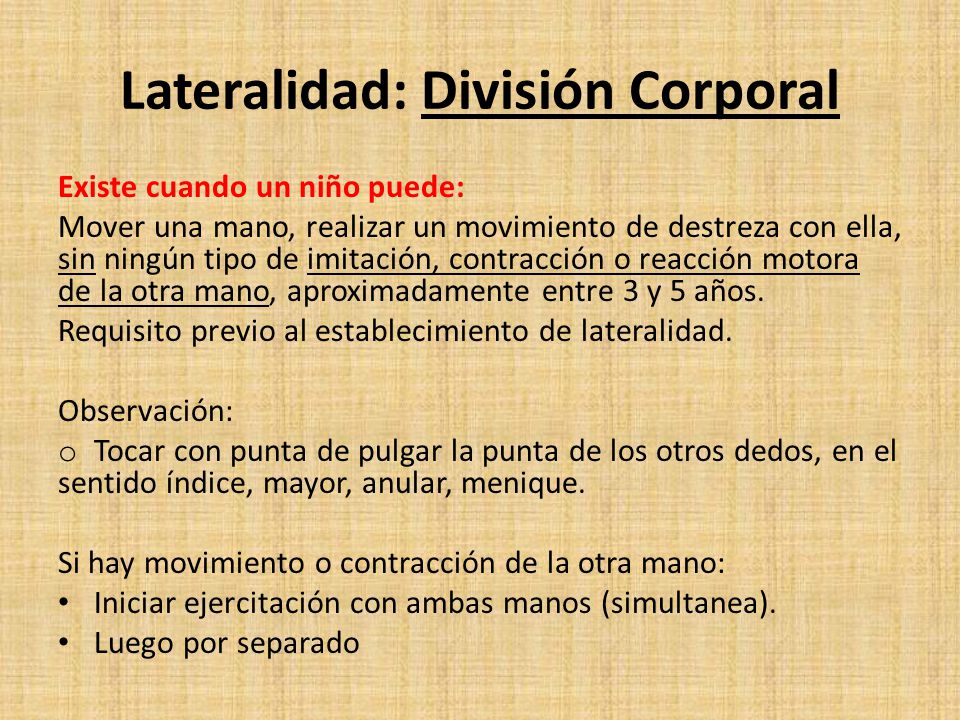 Lateralidad: División Corporal

Existe cuando un niño puede:

Mover una mano, realizar un movimiento de destreza con ella, sin ningún tipo de imitación, contracción o reacción motora de la otra mano, aproximadamente entre 3 y 5 años.

Requisito previo al establecimiento de lateralidad.

Observación:

o Tocar con punta de pulgar la punta de los otros dedos, en el sentido índice, mayor, anular, menique.

Si hay movimiento o contracción de la otra mano:

• Iniciar ejercitación con ambas manos (simultanea).
• Luego por separado